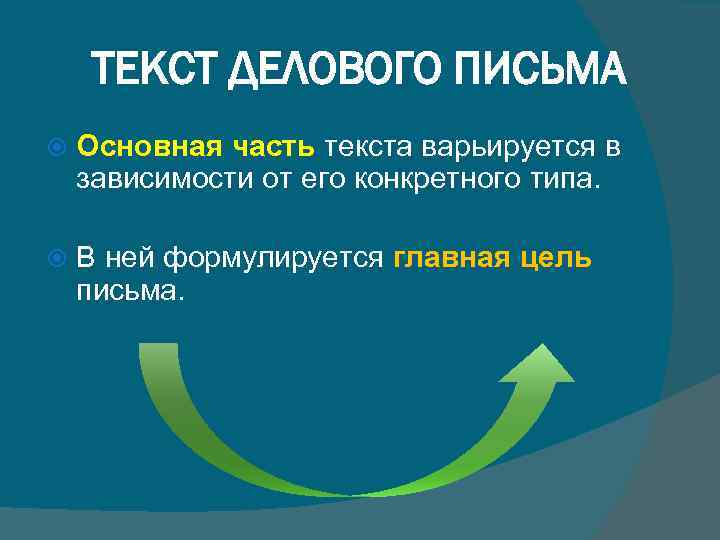 ТЕКСТ ДЕЛОВОГО ПИСЬМА

Основная часть текста варьируется в зависимости от его конкретного типа.

В ней формулируется главная цель письма.